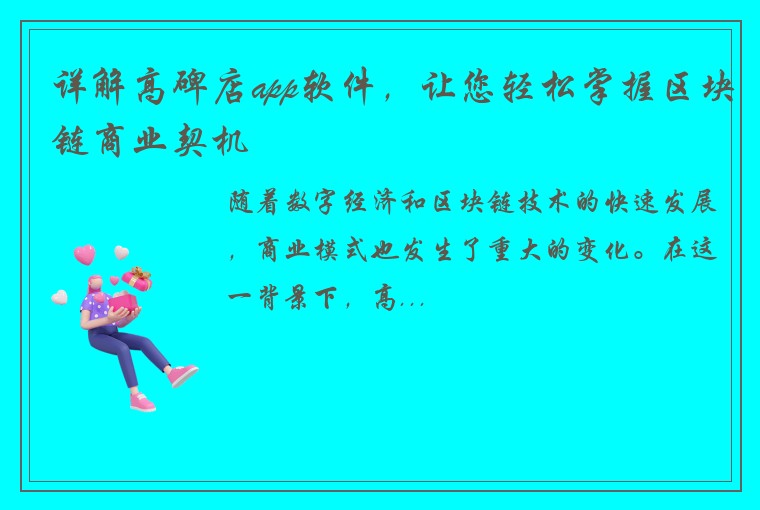 详解高碑店app软件，让您轻松掌握区块链商业契机

随着数字经济和区块链技术的快速发展，商业模式也发生了重大的变化。在这一背景下，高...